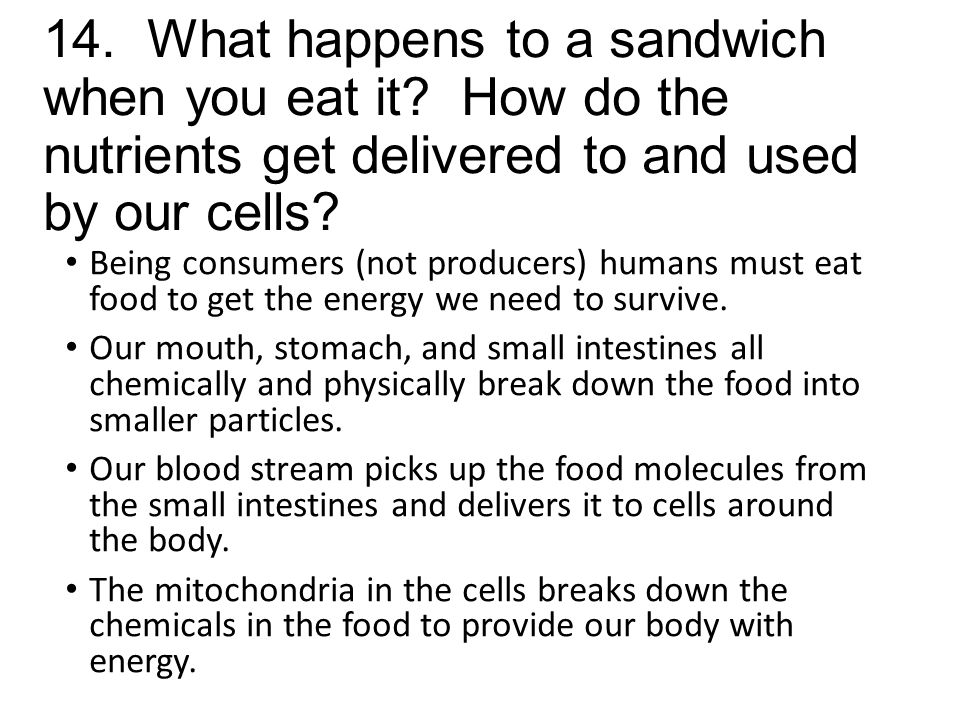 14. What happens to a sandwich when you eat it? How do the nutrients get delivered to and used by our cells?

• Being consumers (not producers) humans must eat food to get the energy we need to survive.

• Our mouth, stomach, and small intestines all chemically and physically break down the food into smaller particles.

• Our blood stream picks up the food molecules from the small intestines and delivers it to cells around the body.

• The mitochondria in the cells breaks down the chemicals in the food to provide our body with energy.